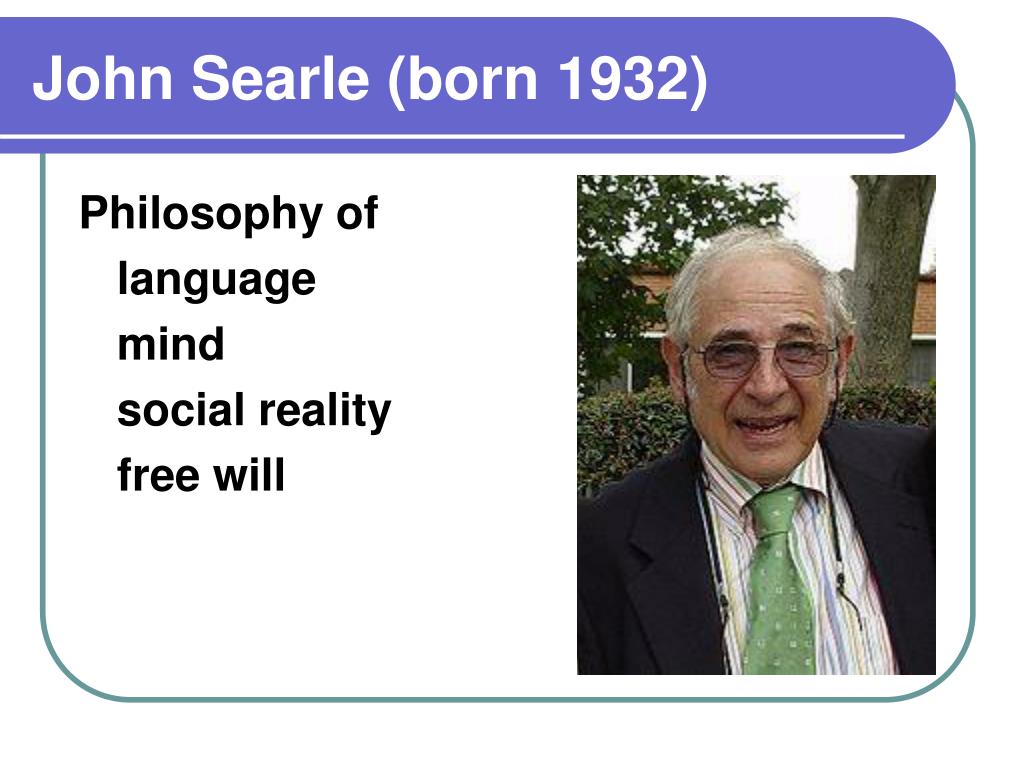 John Searle (born 1932)

Philosophy of
language
mind
social reality
free will